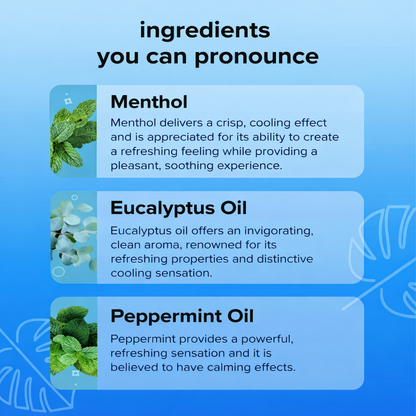 ingredients
you can pronounce

Menthol
Menthol delivers a crisp, cooling effect and is appreciated for its ability to create a refreshing feeling while providing a pleasant, soothing experience.

Eucalyptus Oil
Eucalyptus oil offers an invigorating, clean aroma, renowned for its refreshing properties and distinctive cooling sensation.

Peppermint Oil
Peppermint provides a powerful, refreshing sensation and it is believed to have calming effects.